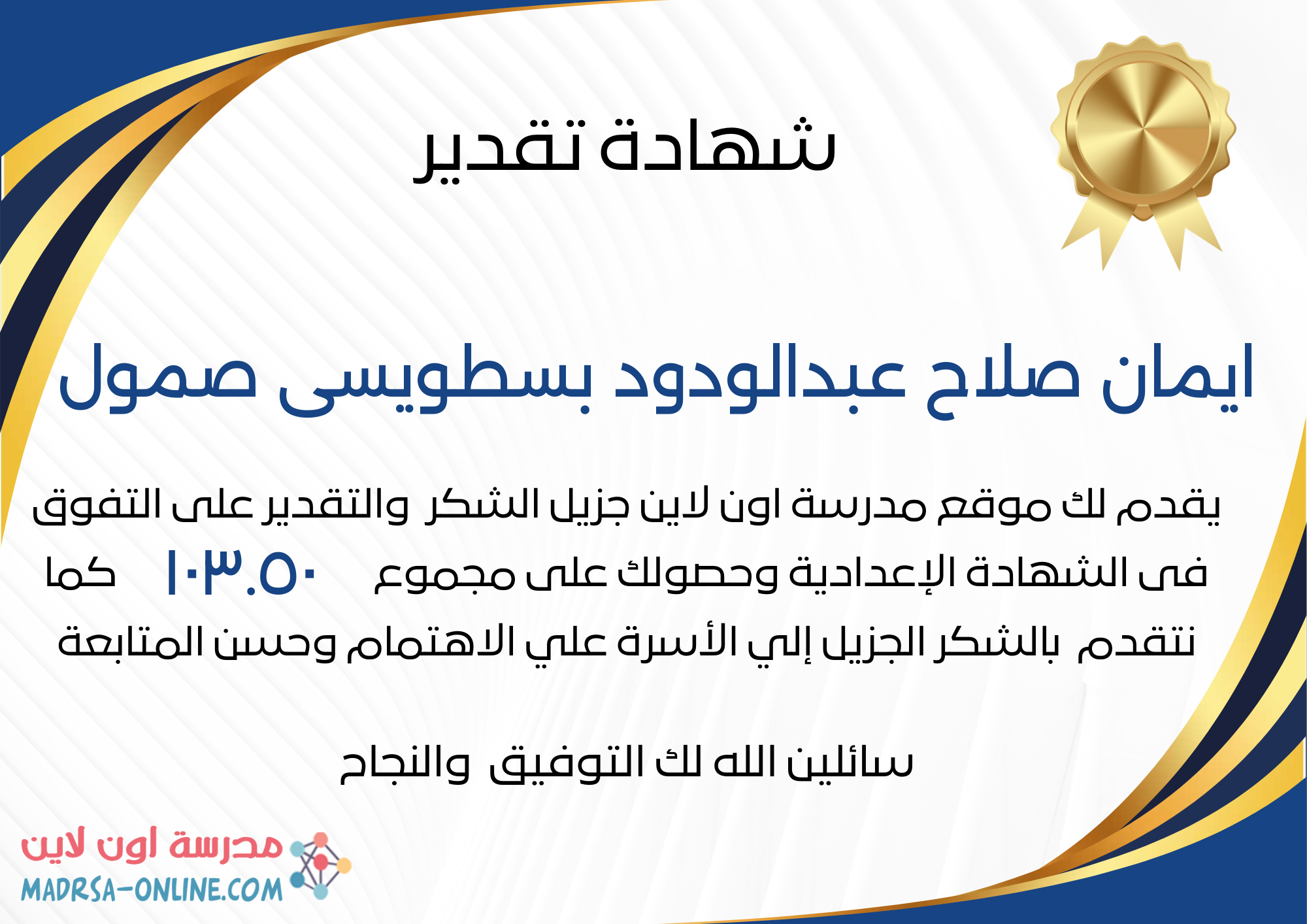 شهادة تقدير

ايمان صلاح عبدالودود بسطويسى صمول

يقدم لك موقع مدرسة اون لاين جزيل الشكر والتقدير على التفوق فى الشهادة الإعدادية وحصولك على مجموع ١٠٣.٥٠ كما نتقدم بالشكر الجزيل إلي الأسرة علي الاهتمام وحسن المتابعة

سائلين الله لك التوفيق والنجاح

مدرسة اون لاين
MADRSA-ONLINE.COM